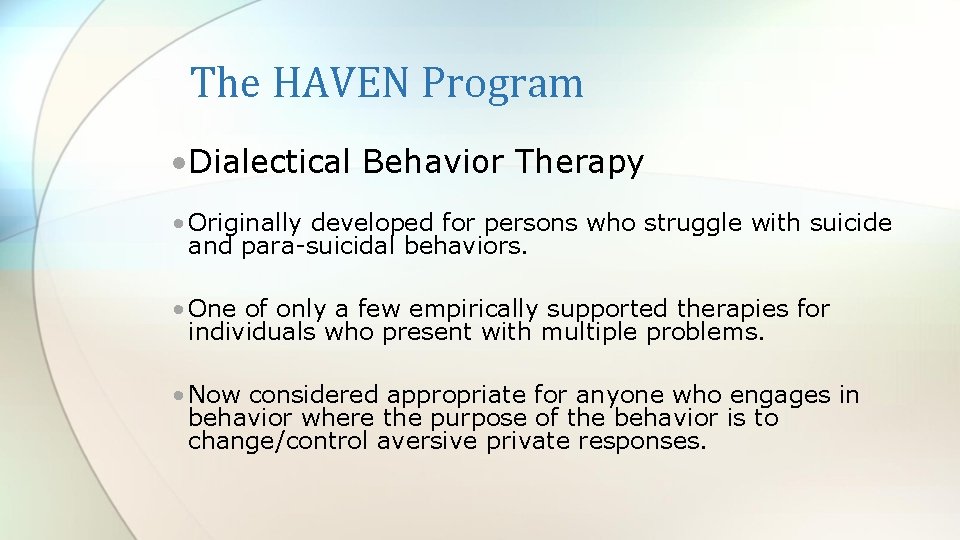 The HAVEN Program

• Dialectical Behavior Therapy

• Originally developed for persons who struggle with suicide and para-suicidal behaviors.

• One of only a few empirically supported therapies for individuals who present with multiple problems.

• Now considered appropriate for anyone who engages in behavior where the purpose of the behavior is to change/control aversive private responses.